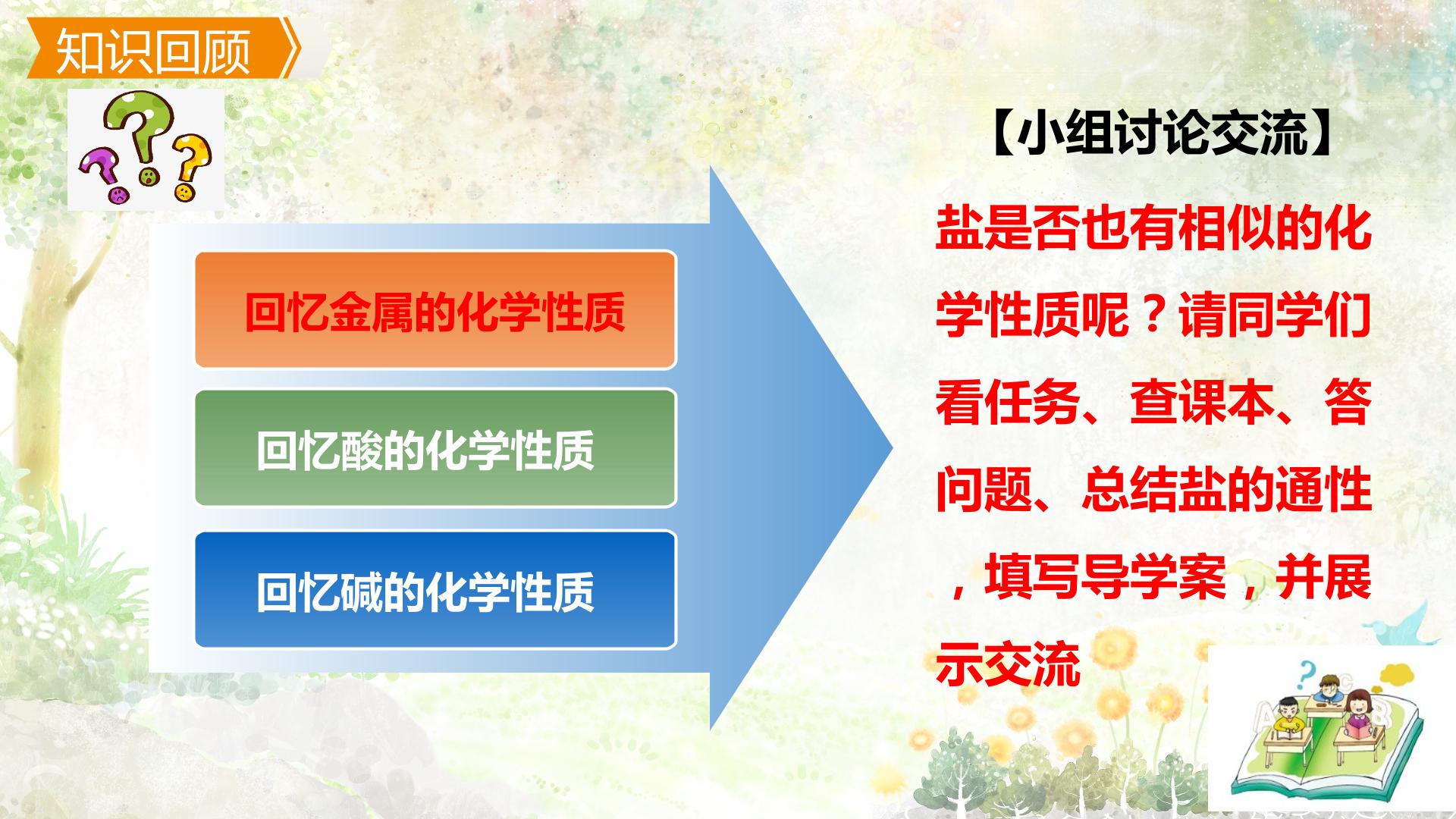 知识回顾

回忆金属的化学性质

回忆酸的化学性质

回忆碱的化学性质

【小组讨论交流】

盐是否也有相似的化学性质呢？请同学们看任务、查课本、答问题、总结盐的通性，填写导学案，并展示交流